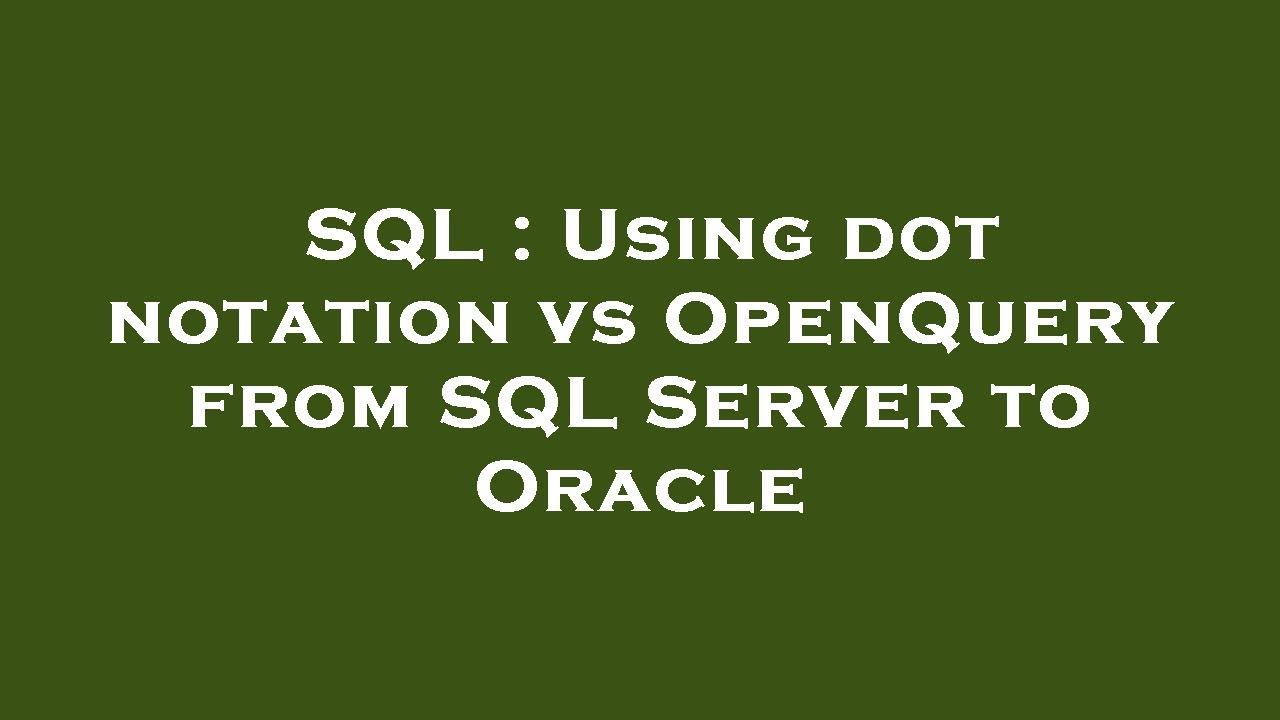 SQL : Using dot notation vs OpenQuery from SQL Server to Oracle